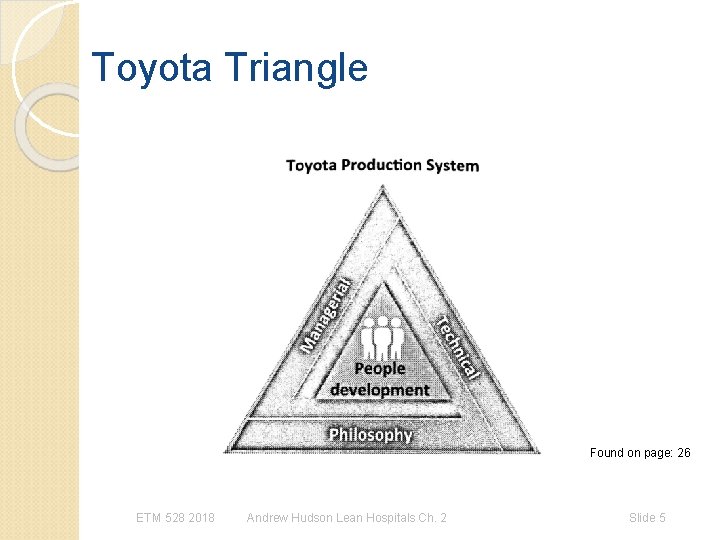 Toyota Triangle

Toyota Production System

Managerial

Technical

People development

Philosophy

Found on page: 26

ETM 528 2018 Andrew Hudson Lean Hospitals Ch. 2 Slide 5